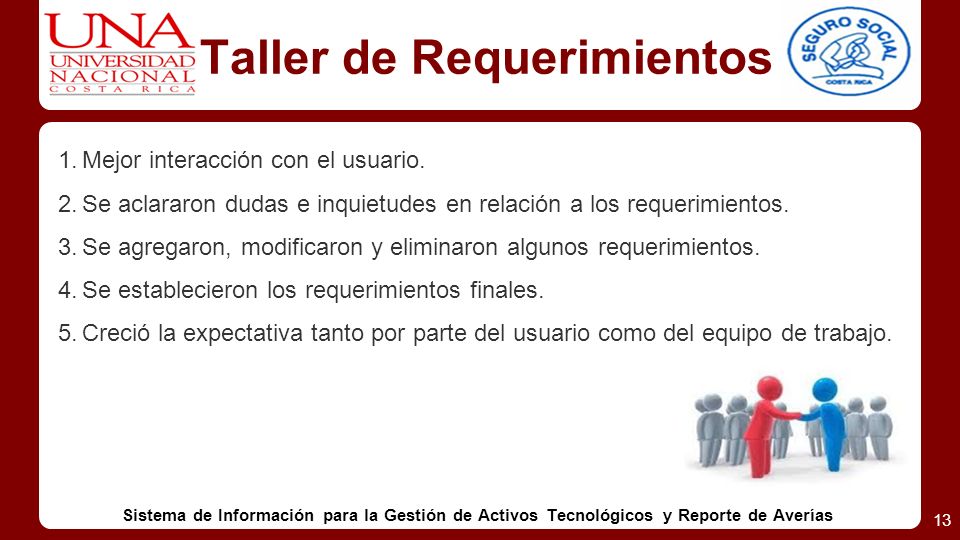 UNA UNIVERSIDAD NACIONAL COSTA RICA

Taller de Requerimientos

SEGURO SOCIAL COSTA RICA

1. Mejor interacción con el usuario.

2. Se aclararon dudas e inquietudes en relación a los requerimientos.

3. Se agregaron, modificaron y eliminaron algunos requerimientos.

4. Se establecieron los requerimientos finales.

5. Creció la expectativa tanto por parte del usuario como del equipo de trabajo.

Sistema de Información para la Gestión de Activos Tecnológicos y Reporte de Averías

13